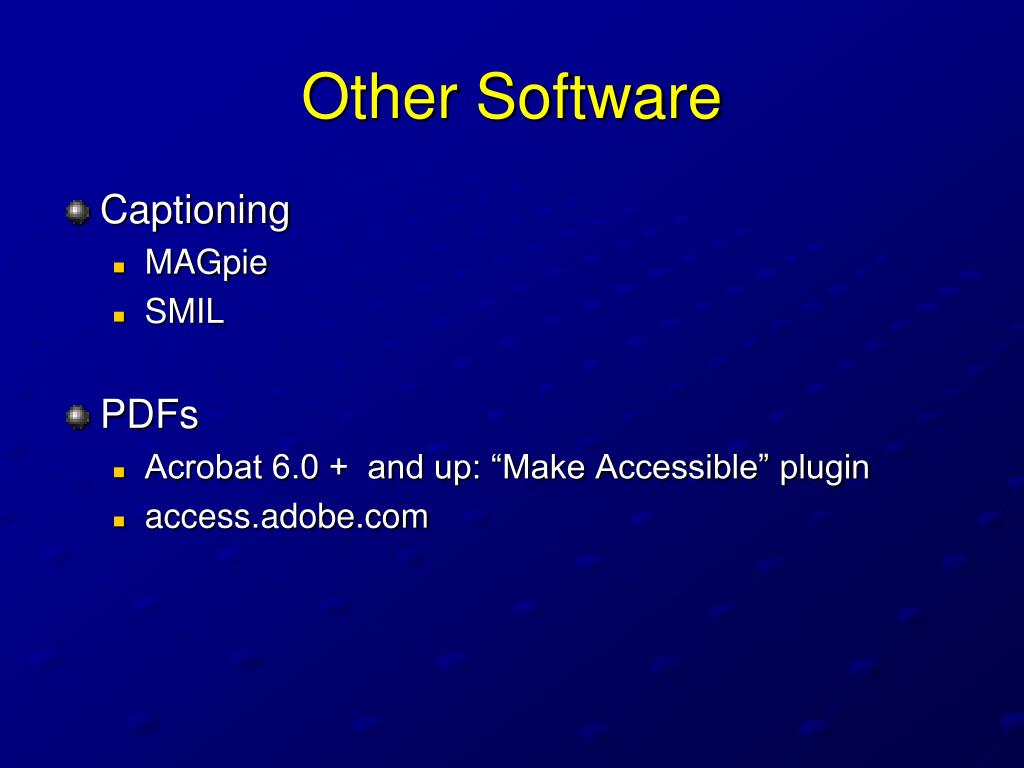 Other Software

Captioning
MAGpie
SMIL

PDFs
Acrobat 6.0 + and up: “Make Accessible” plugin
access.adobe.com